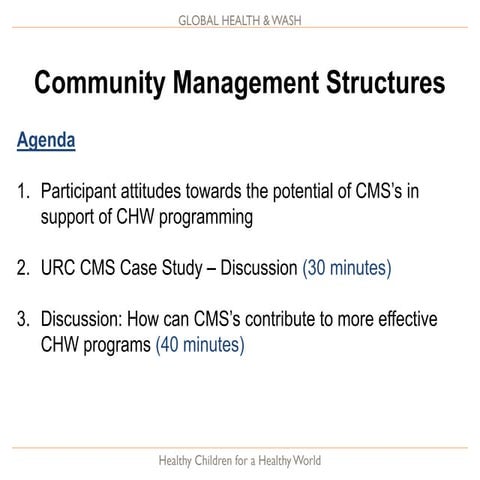 GLOBAL HEALTH & WASH

Community Management Structures

Agenda

1. Participant attitudes towards the potential of CMS's in support of CHW programming

2. URC CMS Case Study – Discussion (30 minutes)

3. Discussion: How can CMS's contribute to more effective CHW programs (40 minutes)

Healthy Children for a Healthy World